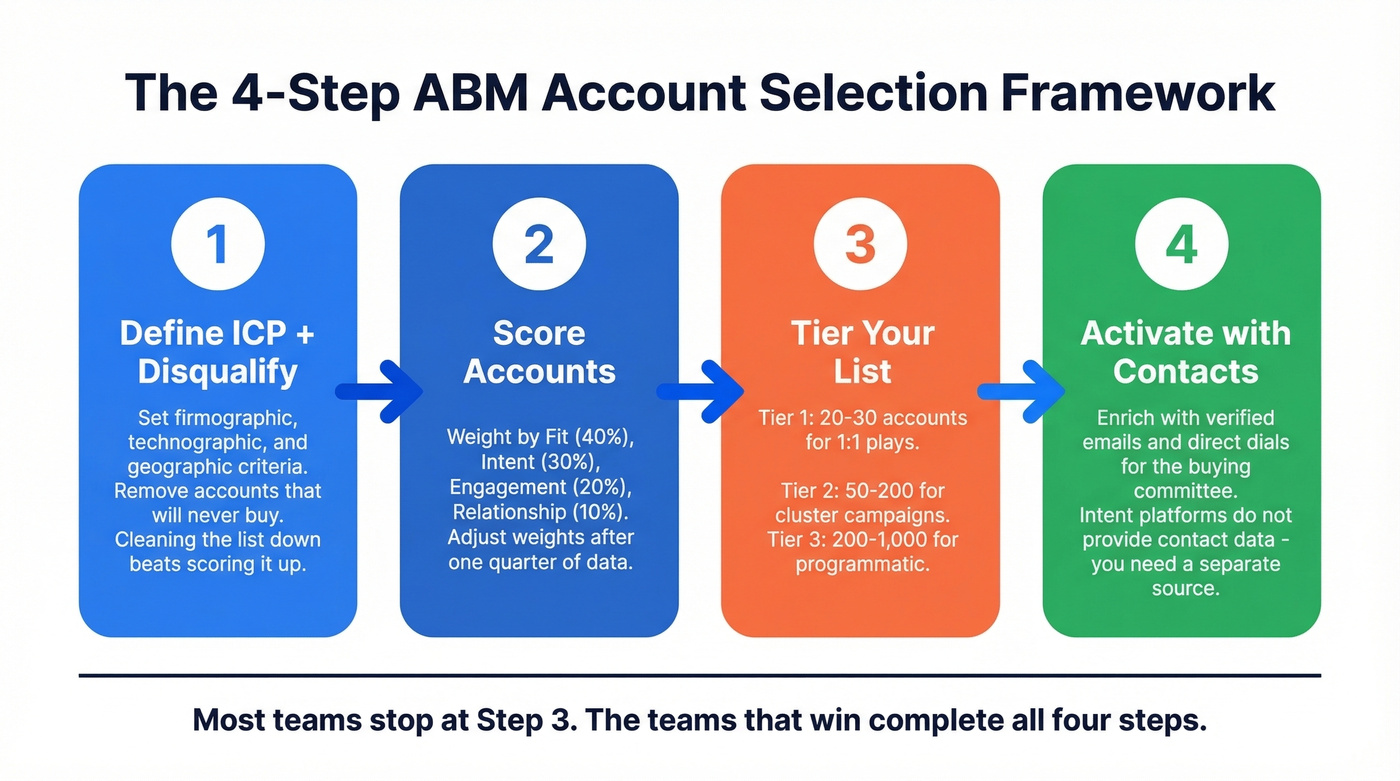 The 4-Step ABM Account Selection Framework

1

Define ICP + Disqualify

Set firmographic, technographic, and geographic criteria. Remove accounts that will never buy. Cleaning the list down beats scoring it up.

2

Score Accounts

Weight by Fit (40%), Intent (30%), Engagement (20%), Relationship (10%). Adjust weights after one quarter of data.

3

Tier Your List

Tier 1: 20-30 accounts for 1:1 plays.

Tier 2: 50-200 for cluster campaigns.
Tier 3: 200-1,000 for programmatic.

4

Activate with Contacts

Enrich with verified emails and direct dials for the buying committee.
Intent platforms do not provide contact data - you need a separate source.

Most teams stop at Step 3. The teams that win complete all four steps.